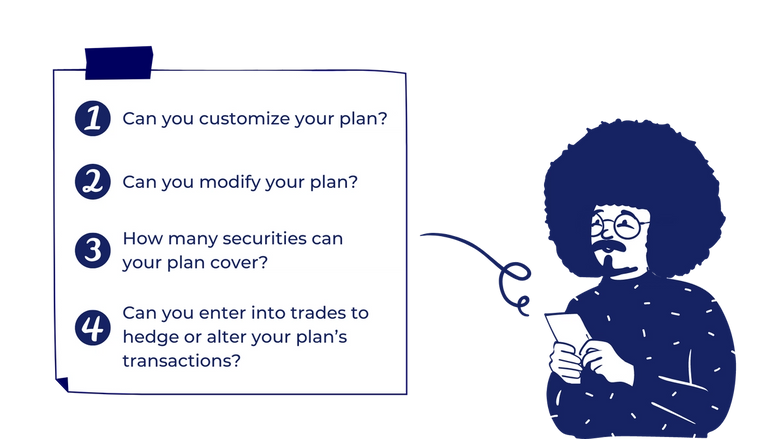 1 Can you customize your plan?

2 Can you modify your plan?

3 How many securities can your plan cover?

4 Can you enter into trades to hedge or alter your plan's transactions?